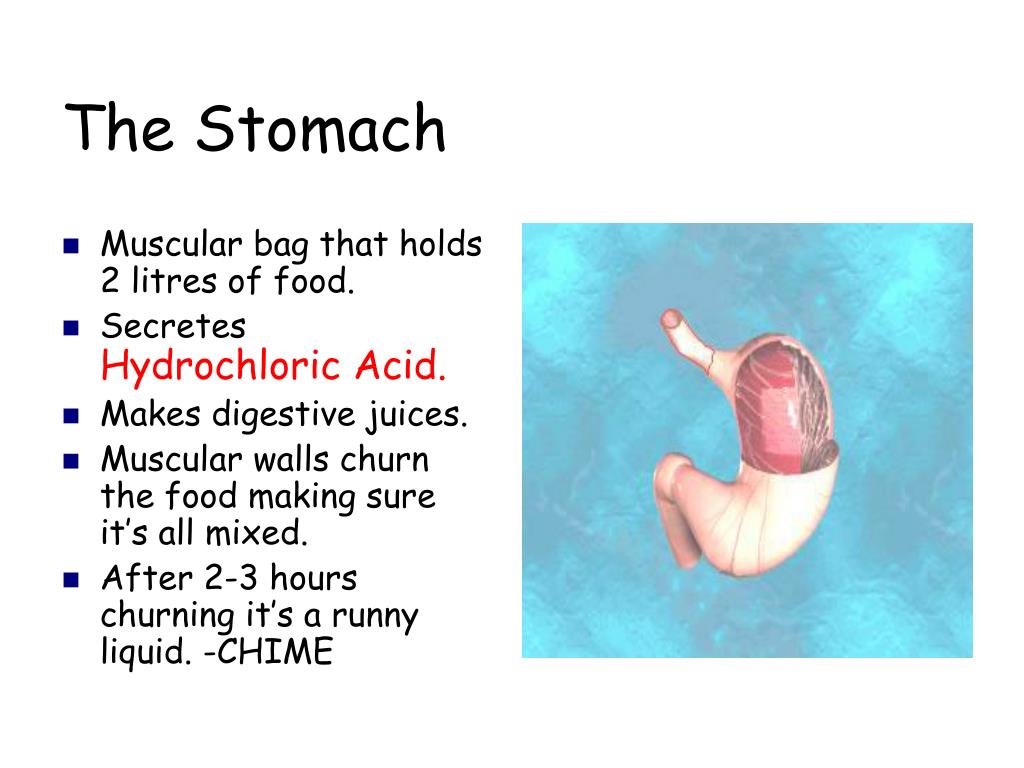 The Stomach

- Muscular bag that holds 2 litres of food.
- Secretes Hydrochloric Acid.
- Makes digestive juices.
- Muscular walls churn the food making sure it's all mixed.
- After 2-3 hours churning it's a runny liquid. -CHIME